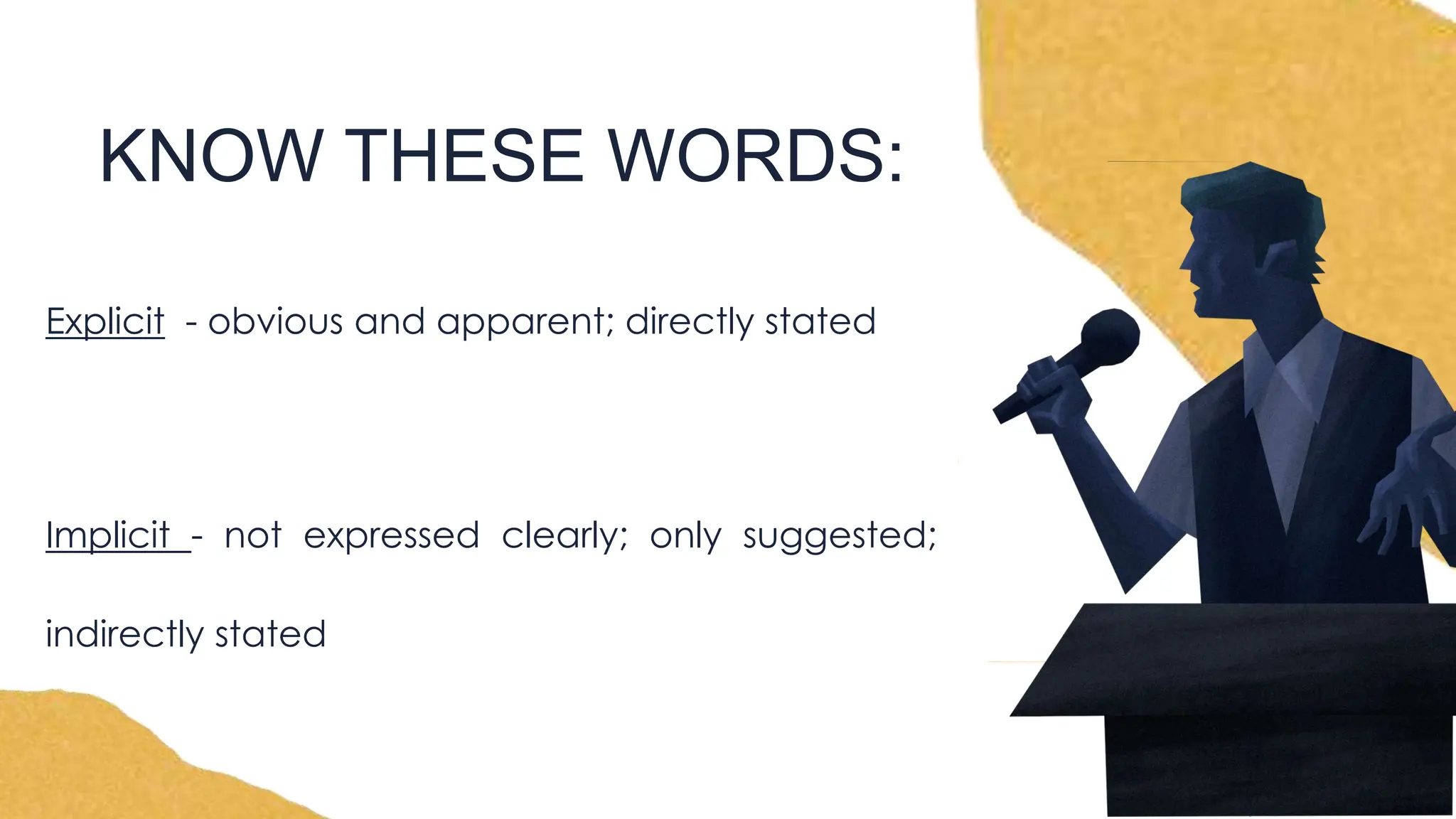 KNOW THESE WORDS:

Explicit - obvious and apparent; directly stated

Implicit - not expressed clearly; only suggested; indirectly stated